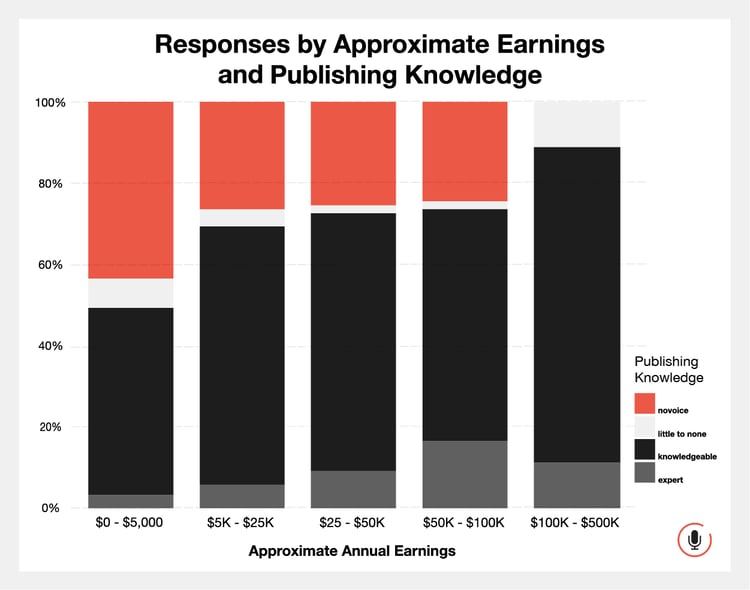 Responses by Approximate Earnings and Publishing Knowledge

100%
80%
60%
40%
20%
0%

$0 - $5,000
$5K - $25K
$25 - $50K
$50K - $100K
$100K - $500K

Approximate Annual Earnings

Publishing Knowledge
novoice
little to none
knowledgeable
expert